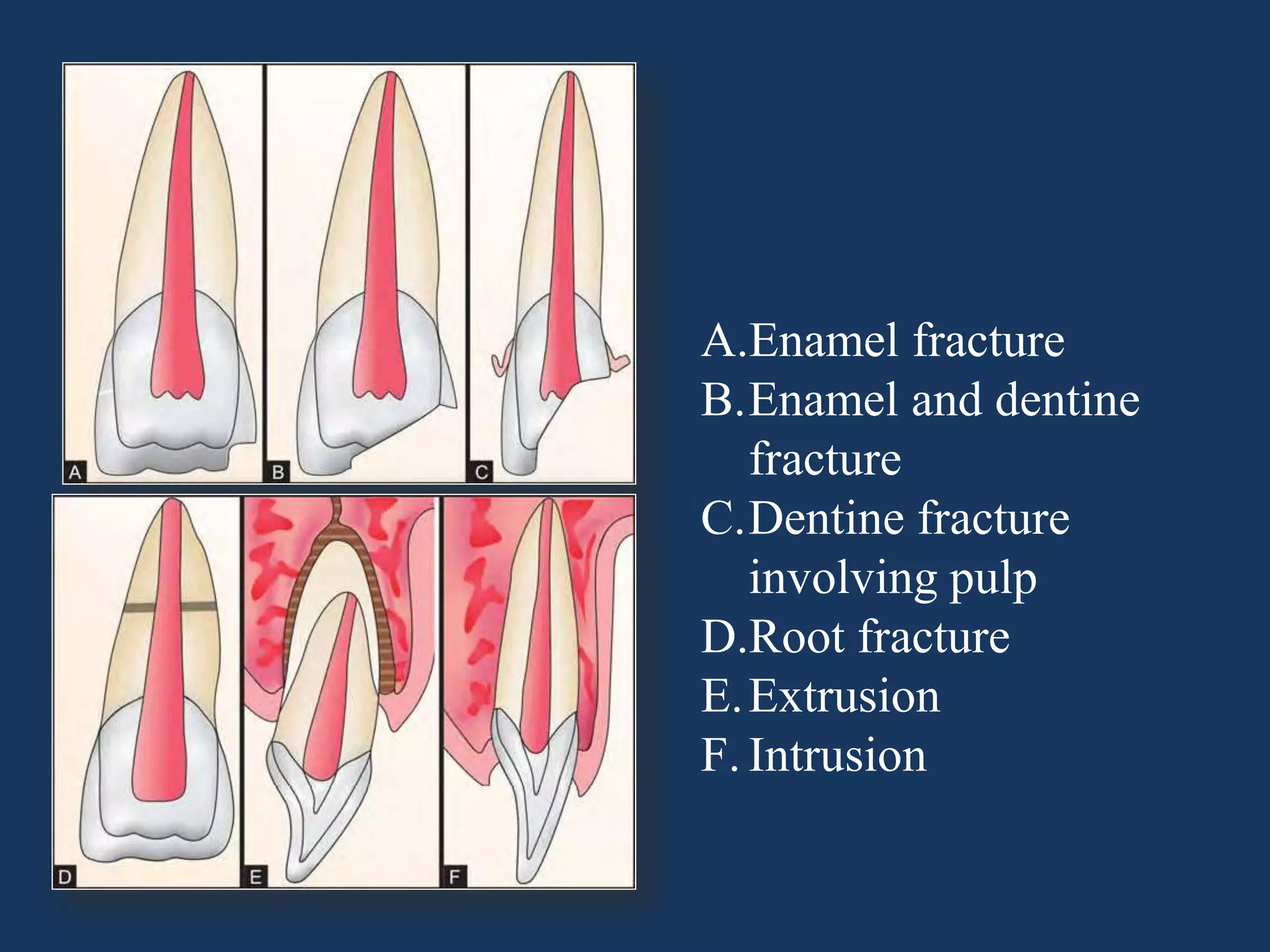 A B C

D E F

A. Enamel fracture
B. Enamel and dentine fracture
C. Dentine fracture involving pulp
D. Root fracture
E. Extrusion
F. Intrusion